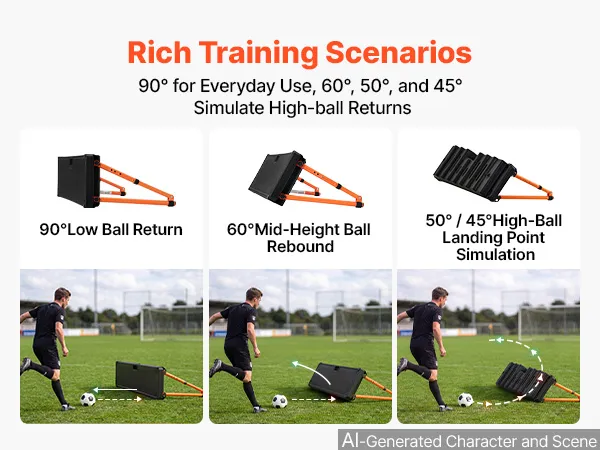 Rich Training Scenarios

90° for Everyday Use, 60°, 50°, and 45° Simulate High-ball Returns

90°Low Ball Return

60°Mid-Height Ball Rebound

50° / 45°High-Ball Landing Point Simulation

AI-Generated Character and Scene